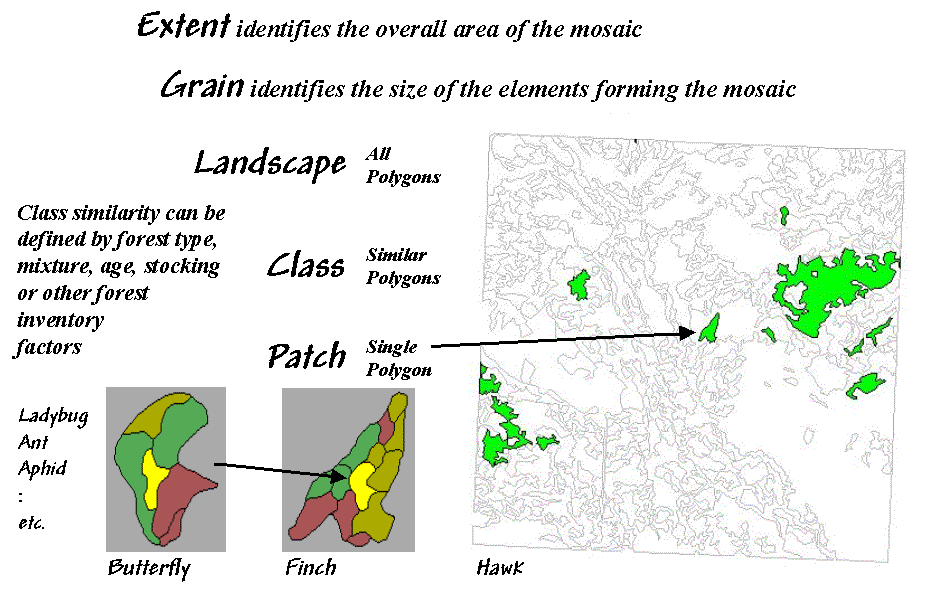 Extent identifies the overall area of the mosaic

Grain identifies the size of the elements forming the mosaic

Landscape All Polygons

Class similarity can be defined by forest type, mixture, age, stocking or other forest inventory factors

Class Similar Polygons

Patch Single Polygon

Ladybug
Ant
Aphid
:
etc.

Butterfly

Finch

Hawk